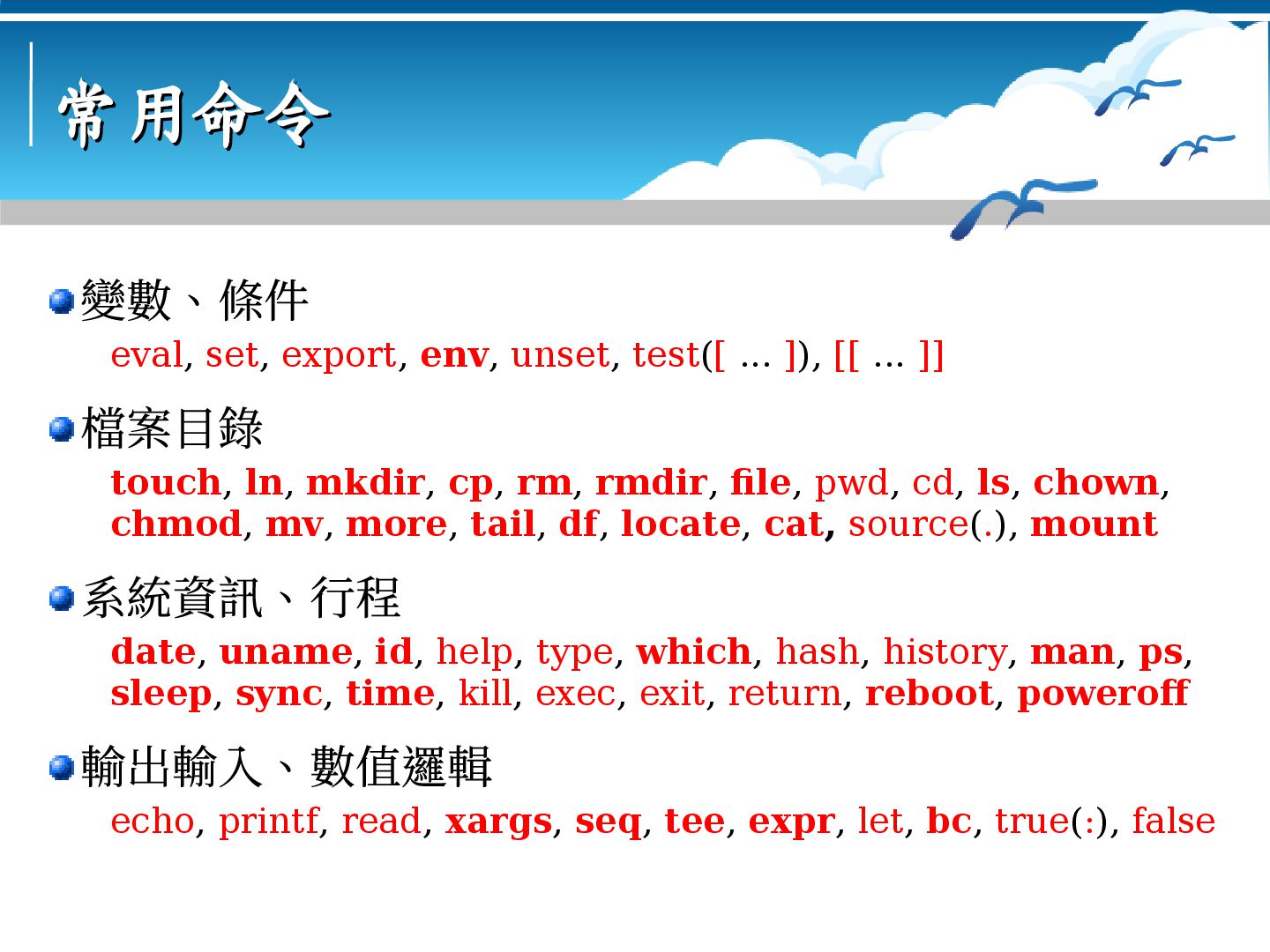 常用命令

變數、條件

eval, set, export, env, unset, test([ … ]), [[ … ]]

檔案目錄

touch, ln, mkdir, cp, rm, rmdir, file, pwd, cd, ls, chown, chmod, mv, more, tail, df, locate, cat, source(.), mount

系統資訊、行程

date, uname, id, help, type, which, hash, history, man, ps, sleep, sync, time, kill, exec, exit, return, reboot, poweroff

輸出輸入、數值邏輯

echo, printf, read, xargs, seq, tee, expr, let, bc, true(:), false